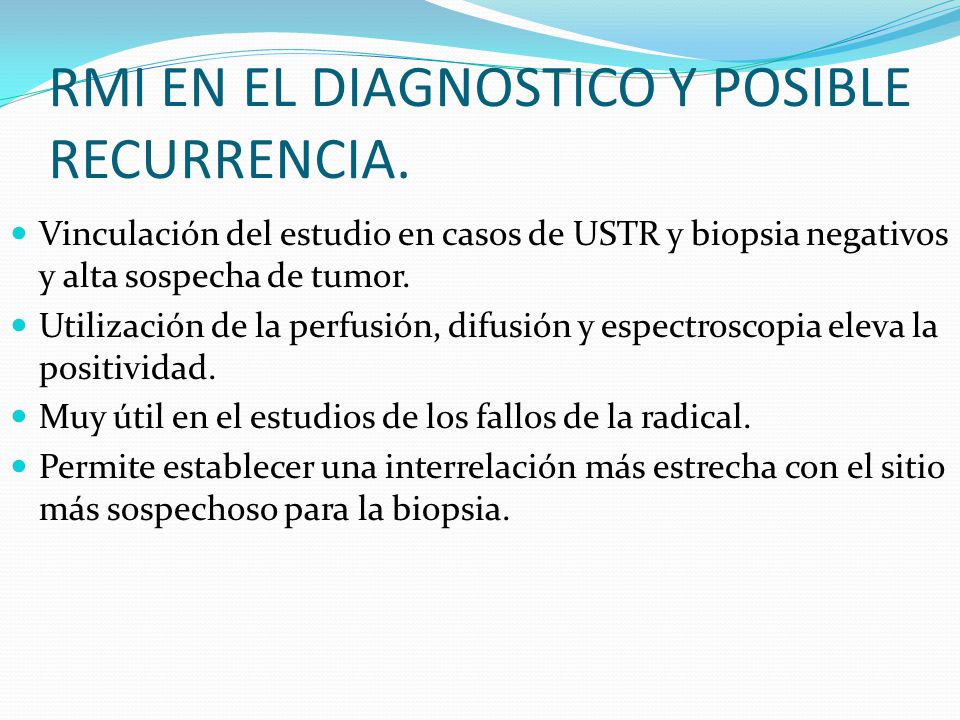 RMI EN EL DIAGNOSTICO Y POSIBLE RECURRENCIA.

- Vinculación del estudio en casos de USTR y biopsia negativos y alta sospecha de tumor.
- Utilización de la perfusión, difusión y espectroscopia eleva la positividad.
- Muy útil en el estudios de los fallos de la radical.
- Permite establecer una interrelación más estrecha con el sitio más sospechoso para la biopsia.